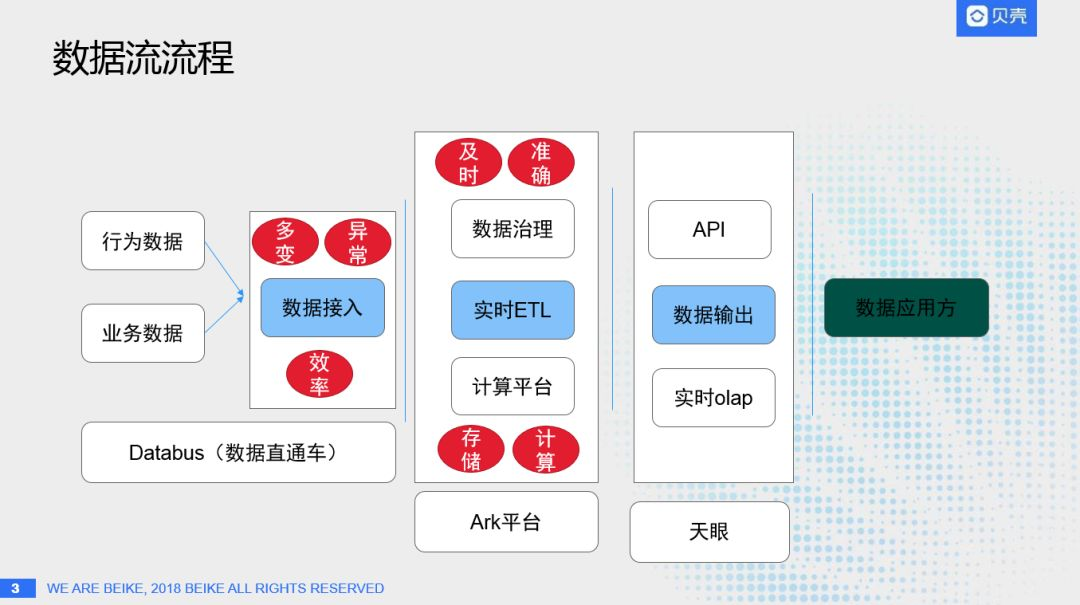 贝壳

数据流流程

行为数据

业务数据

多变

异常

数据接入

效率

Databus（数据直通车）

及时

准确

数据治理

实时ETL

计算平台

存储

计算

Ark平台

API

数据输出

实时olap

天眼

数据应用方

3 WE ARE BEIKE, 2018 BEIKE ALL RIGHTS RESERVED